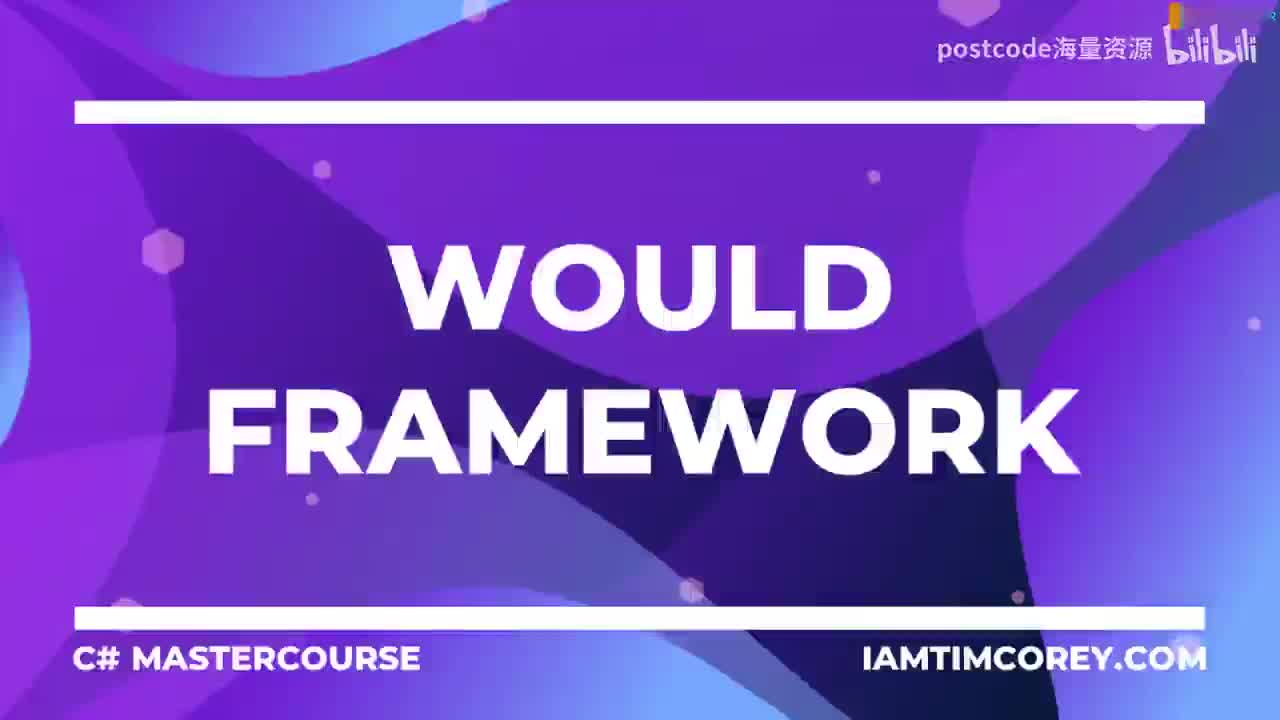 postcode海量资源 bilibili

WOULD FRAMEWORK

C# MASTERCOURSE

IAMTIMCOREY.COM